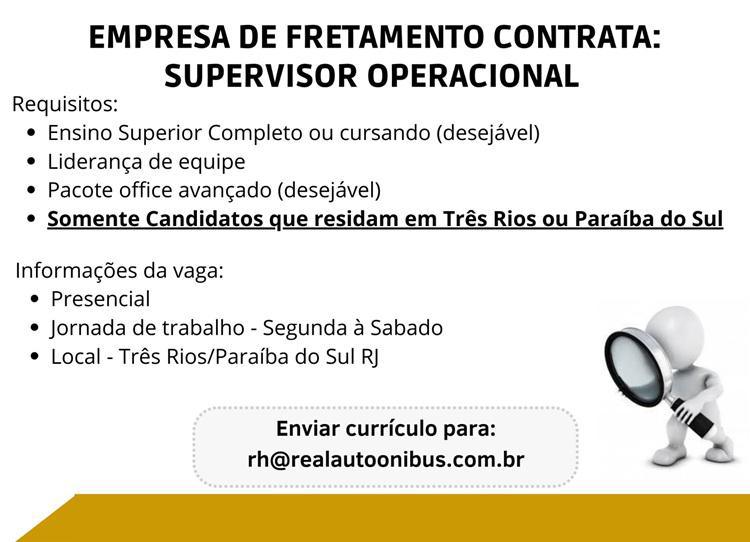 EMPRESA DE FRETAMENTO CONTRATA:
SUPERVISOR OPERACIONAL

Requisitos:
- Ensino Superior Completo ou cursando (desejável)
- Liderança de equipe
- Pacote office avançado (desejável)
- Somente Candidatos que residam em Três Rios ou Paraíba do Sul

Informações da vaga:
- Presencial
- Jornada de trabalho - Segunda à Sabado
- Local - Três Rios/Paraíba do Sul RJ

Enviar currículo para:
rh@realautoonibus.com.br